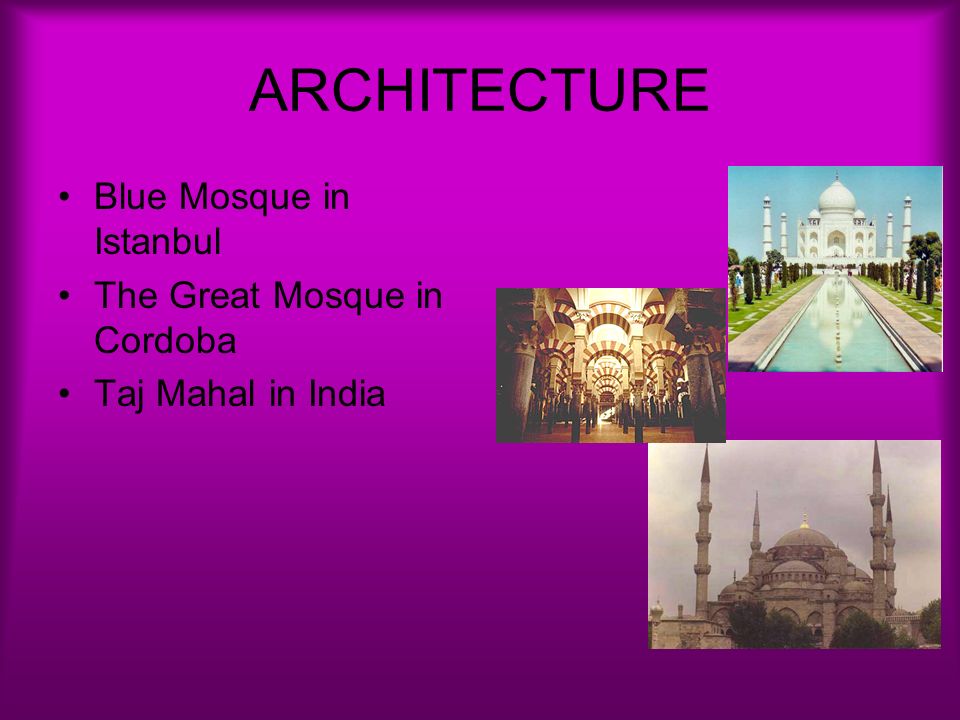 ARCHITECTURE

• Blue Mosque in Istanbul
• The Great Mosque in Cordoba
• Taj Mahal in India